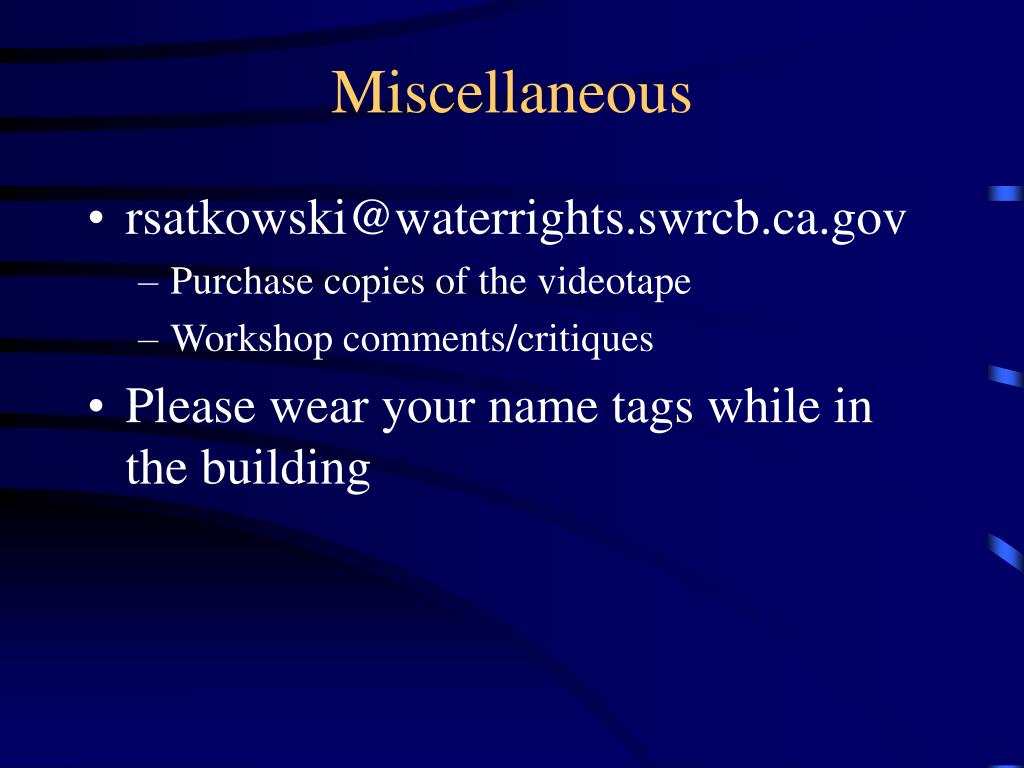 Miscellaneous

• rsatkowski@waterrights.swrcb.ca.gov
– Purchase copies of the videotape
– Workshop comments/critiques

• Please wear your name tags while in the building